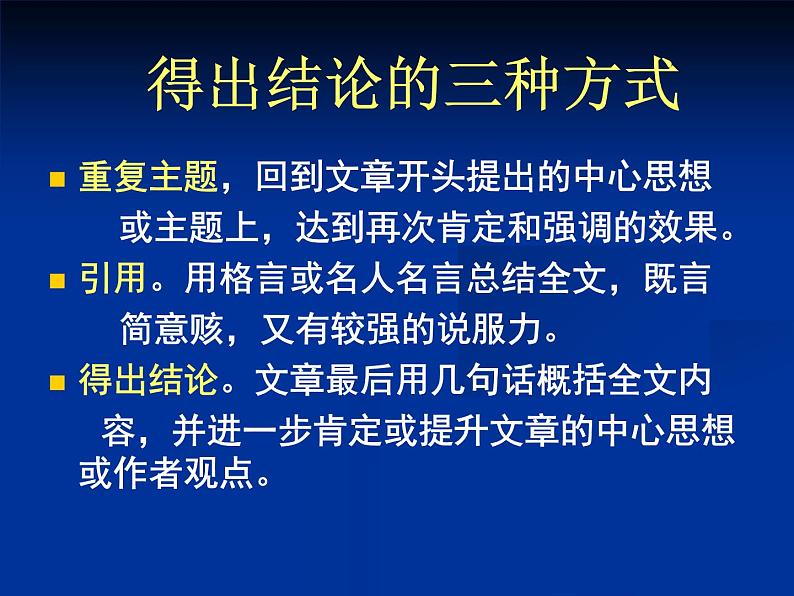 得出结论的三种方式

■ 重复主题，回到文章开头提出的中心思想或主题上，达到再次肯定和强调的效果。

■ 引用。用格言或名人名言总结全文，既言简意赅，又有较强的说服力。

■ 得出结论。文章最后用几句话概括全文内容，并进一步肯定或提升文章的中心思想或作者观点。